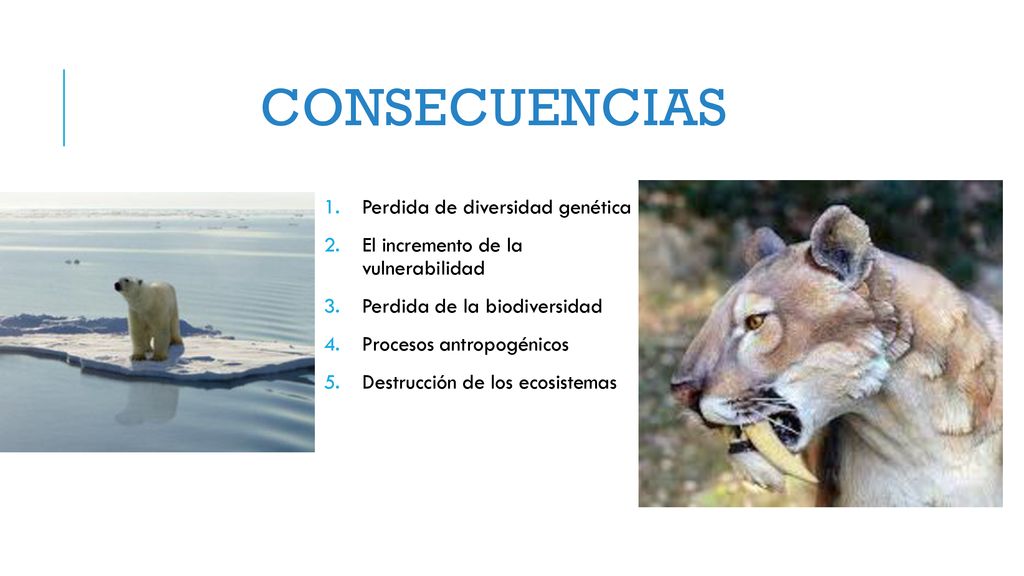 CONSECUENCIAS

1. Perdida de diversidad genética
2. El incremento de la vulnerabilidad
3. Perdida de la biodiversidad
4. Procesos antropogénicos
5. Destrucción de los ecosistemas